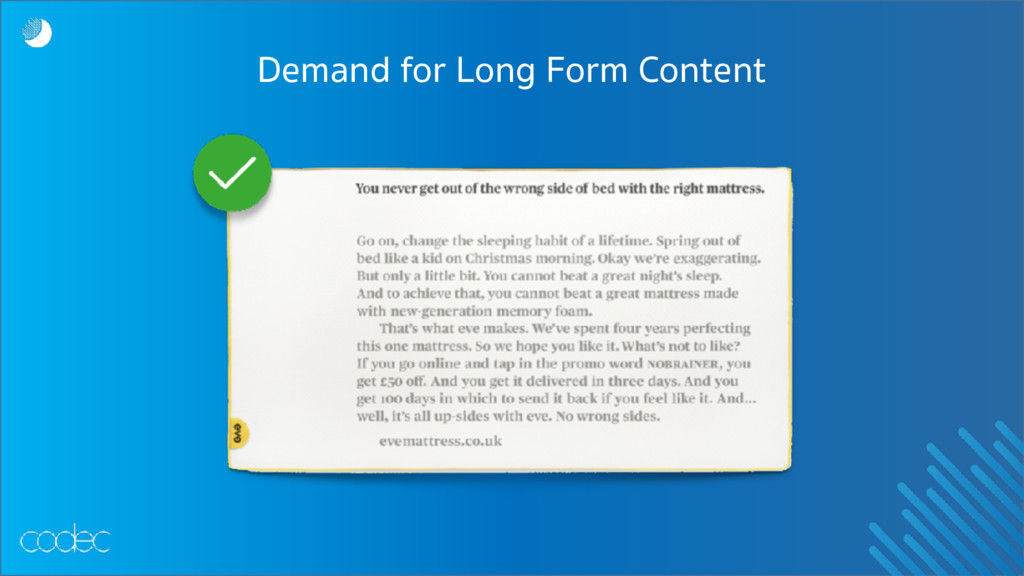 Demand for Long Form Content

You never get out of the wrong side of bed with the right mattress.

Go on, change the sleeping habit of a lifetime. Spring out of bed like a kid on Christmas morning. Okay we're exaggerating. But only a little bit. You cannot beat a great night's sleep. And to achieve that, you cannot beat a great mattress made with new-generation memory foam.

That's what eve makes. We've spent four years perfecting this one mattress. So we hope you like it. What's not to like? If you go online and tap in the promo word NOBRAINER, you get £50 off. And you get it delivered in three days. And you get 100 days in which to send it back if you feel like it. And... well, it's all up-sides with eve. No wrong sides.

evemattress.co.uk

eve

codec